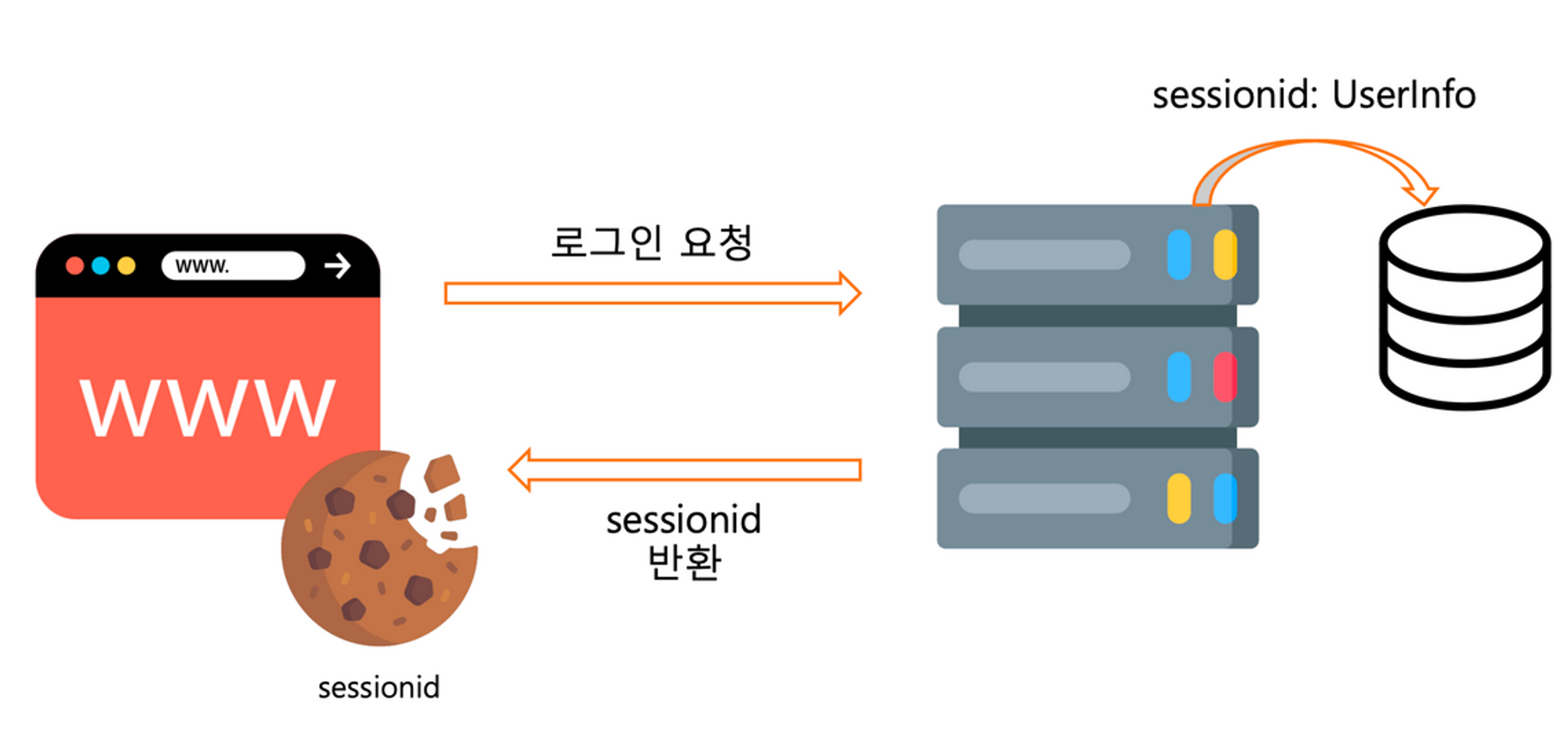 sessionid: UserInfo

www.

WWW

로그인 요청

sessionid
반환

sessionid